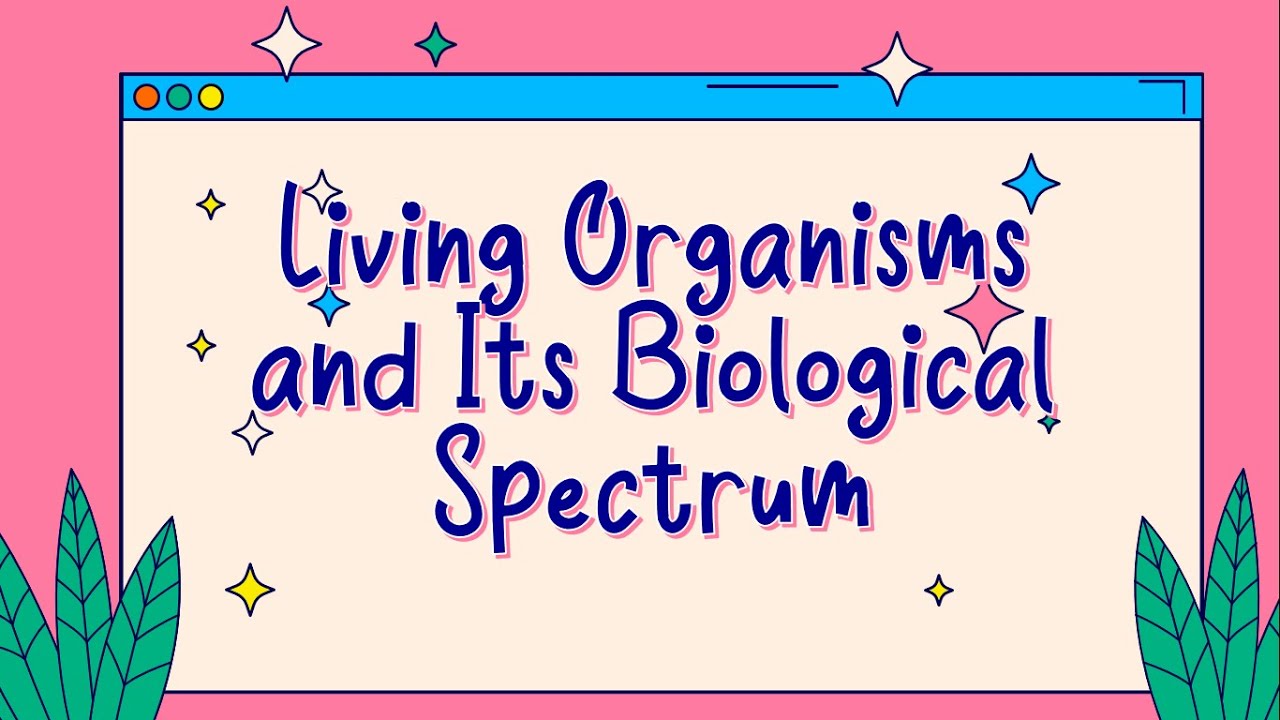 Living Organisms and Its Biological Spectrum